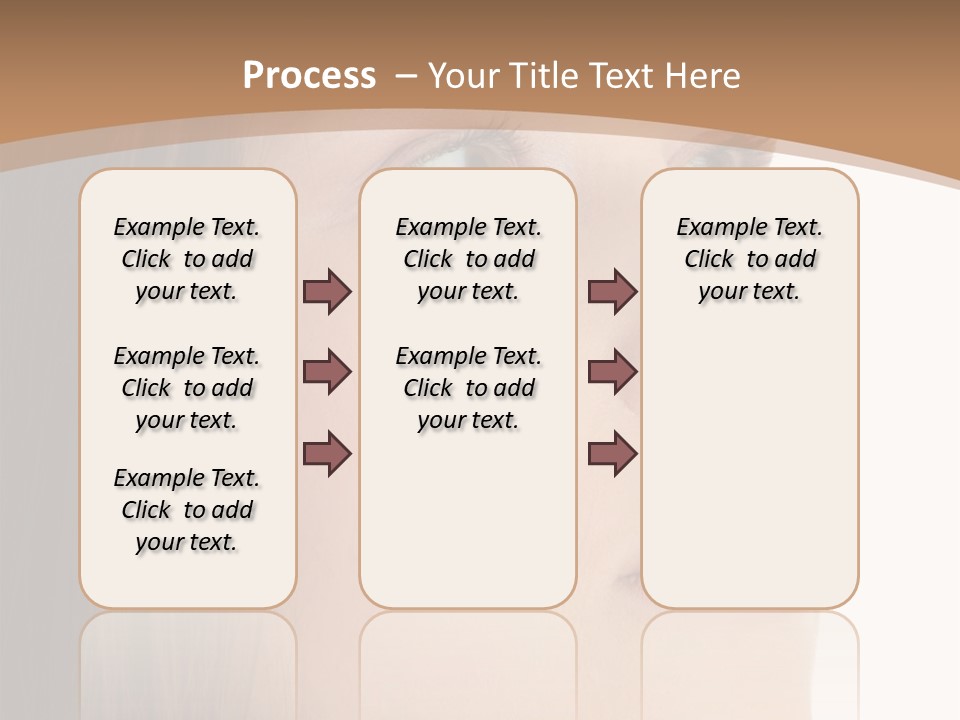 Process – Your Title Text Here

Example Text. Click to add your text.

Example Text. Click to add your text.

Example Text. Click to add your text.

Example Text. Click to add your text.

Example Text. Click to add your text.

Example Text. Click to add your text.